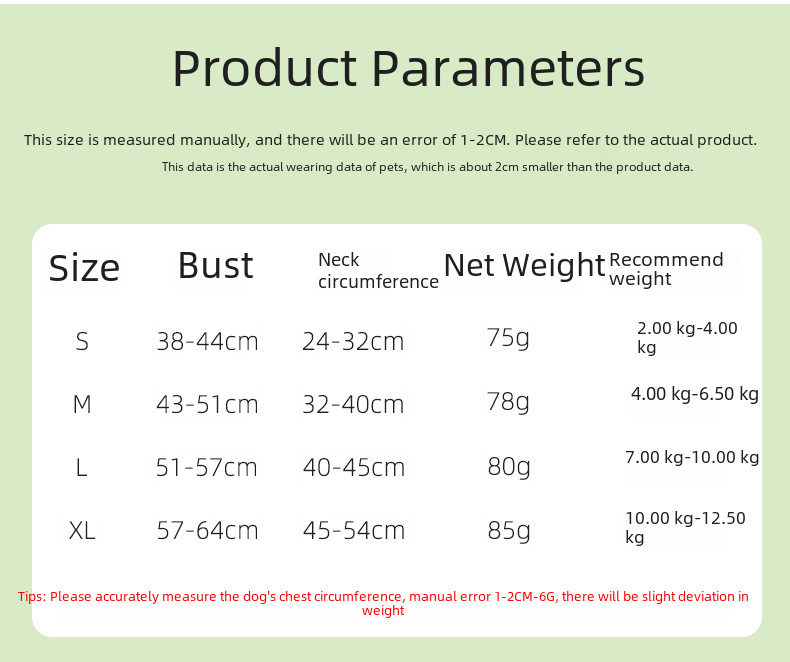 Product Parameters

This size is measured manually, and there will be an error of 1-2CM. Please refer to the actual product.

This data is the actual wearing data of pets, which is about 2cm smaller than the product data.

| Size | Bust | Neck circumference | Net Weight | Recommend weight |
|---|---|---|---|---|
| S | 38-44cm | 24-32cm | 75g | 2.00 kg-4.00 kg |
| M | 43-51cm | 32-40cm | 78g | 4.00 kg-6.50 kg |
| L | 51-57cm | 40-45cm | 80g | 7.00 kg-10.00 kg |
| XL | 57-64cm | 45-54cm | 85g | 10.00 kg-12.50 kg |

Tips: Please accurately measure the dog's chest circumference, manual error 1-2CM-6G, there will be slight deviation in weight